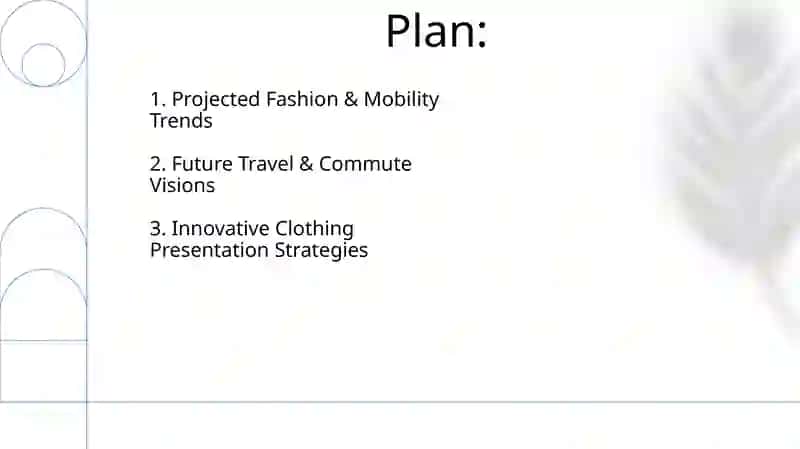 Plan:

1. Projected Fashion & Mobility Trends

2. Future Travel & Commute Visions

3. Innovative Clothing Presentation Strategies